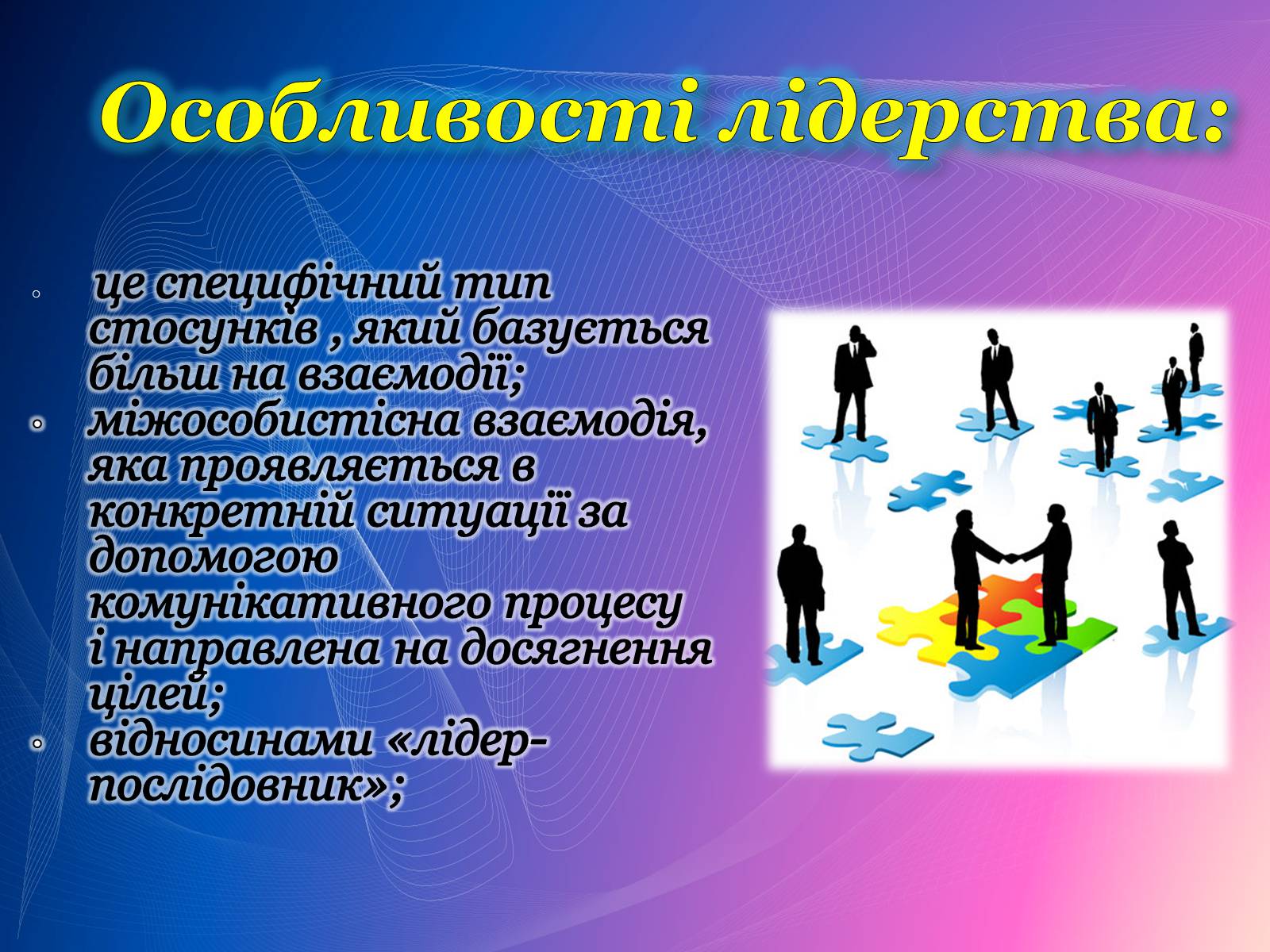 Особливості лідерства:

◦ це специфічний тип стосунків , який базується більш на взаємодії;
◦ міжособистісна взаємодія, яка проявляється в конкретній ситуації за допомогою комунікативного процесу і направлена на досягнення цілей;
◦ відносинами «лідер-послідовник»;